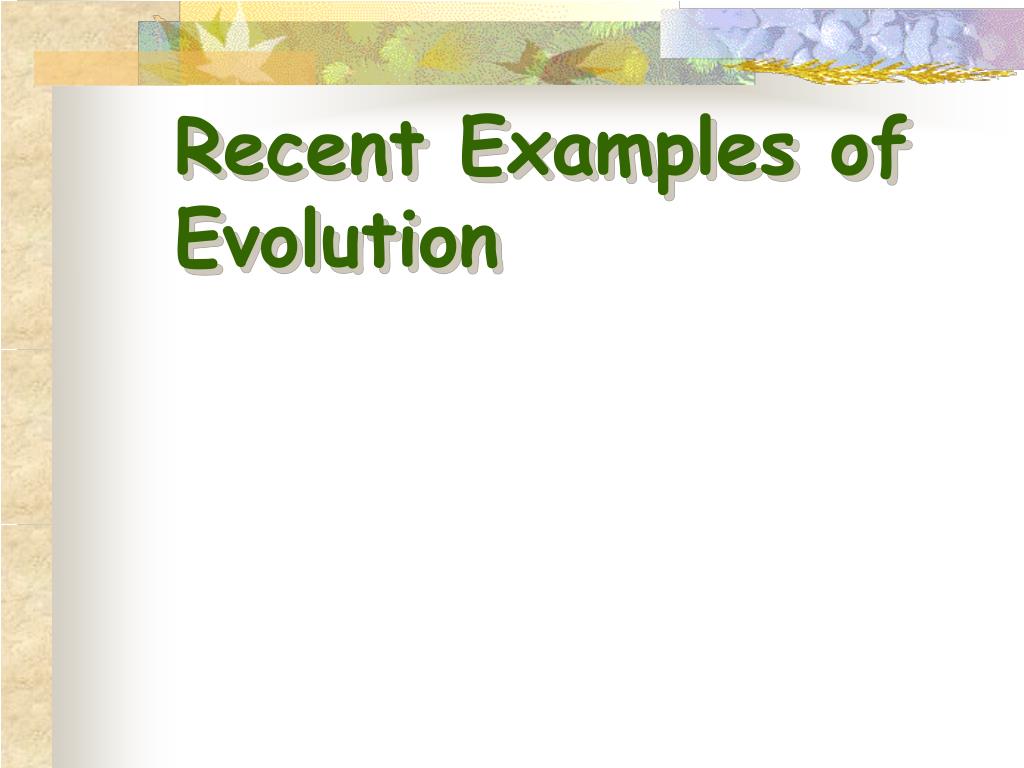 Recent Examples of Evolution